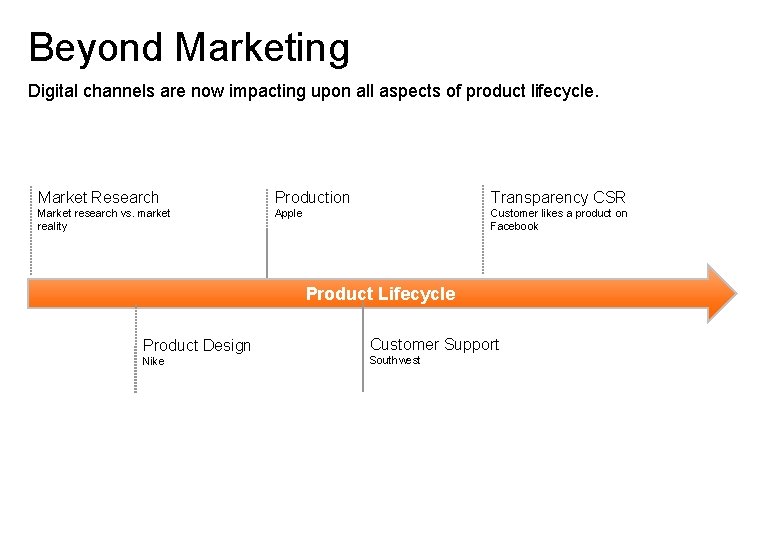 Beyond Marketing

Digital channels are now impacting upon all aspects of product lifecycle.

Market Research
Market research vs. market reality

Production
Apple

Transparency CSR
Customer likes a product on Facebook

Product Lifecycle

Product Design
Nike

Customer Support
Southwest